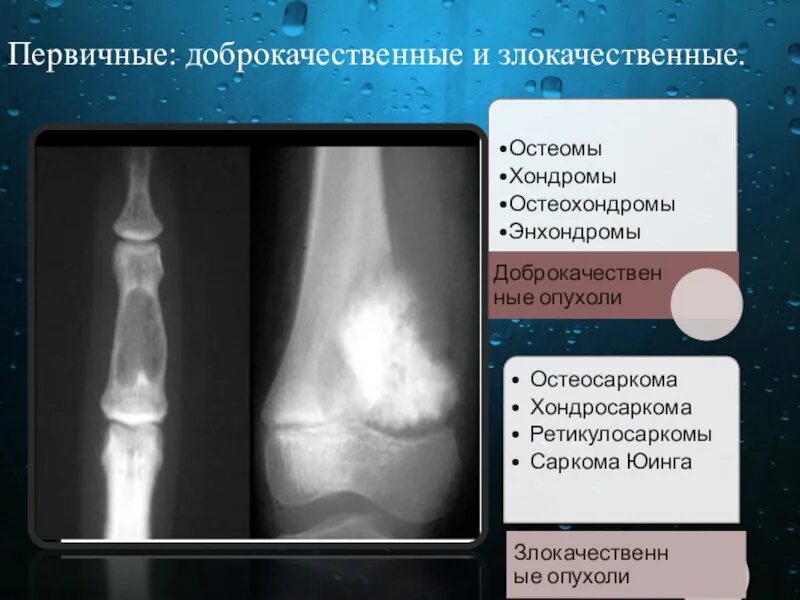 Первичные: доброкачественные и злокачественные.

•Остеомы
•Хондромы
•Остеохондромы
•Энхондромы

Доброкачественные опухоли

• Остеосаркома
• Хондросаркома
• Ретикулосаркомы
• Саркома Юинга

Злокачественные опухоли